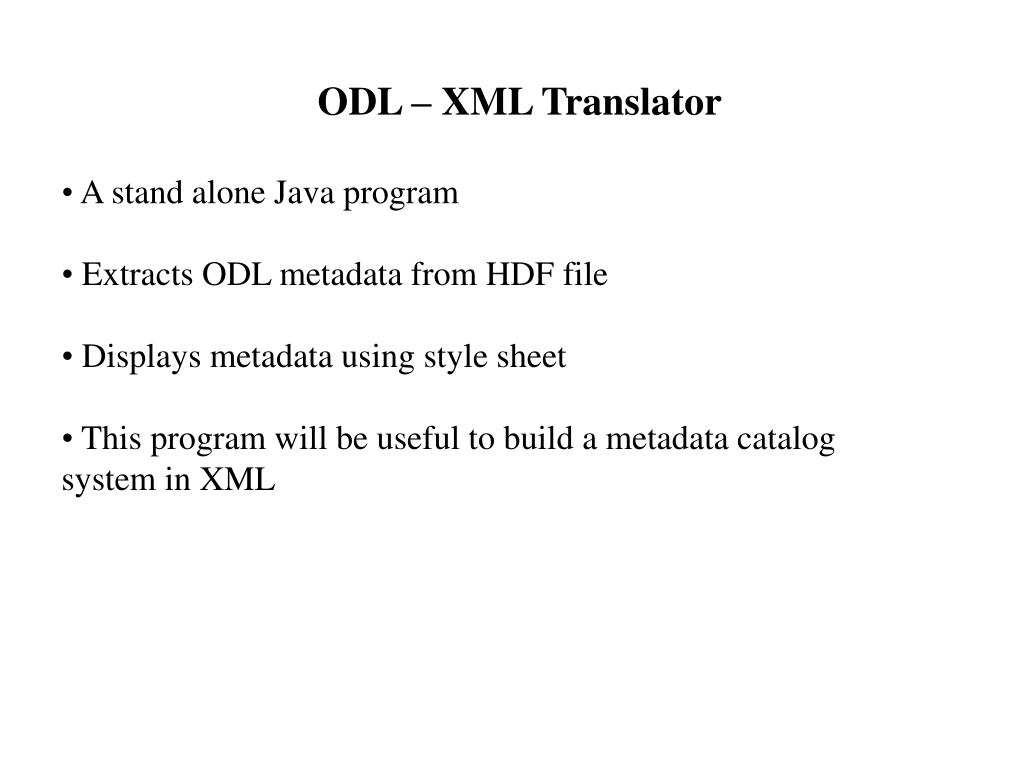 ODL – XML Translator

• A stand alone Java program

• Extracts ODL metadata from HDF file

• Displays metadata using style sheet

• This program will be useful to build a metadata catalog system in XML